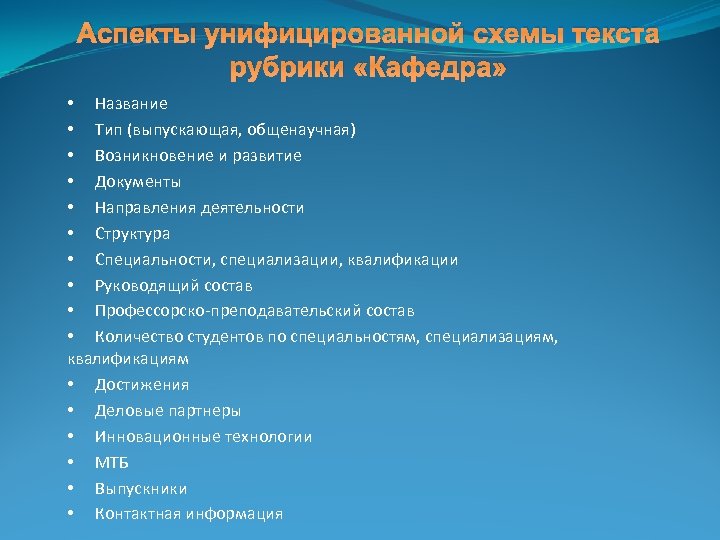 Аспекты унифицированной схемы текста рубрики «Кафедра»

• Название
• Тип (выпускающая, общенаучная)
• Возникновение и развитие
• Документы
• Направления деятельности
• Структура
• Специальности, специализации, квалификации
• Руководящий состав
• Профессорско-преподавательский состав
• Количество студентов по специальностям, специализациям, квалификациям
• Достижения
• Деловые партнеры
• Инновационные технологии
• МТБ
• Выпускники
• Контактная информация